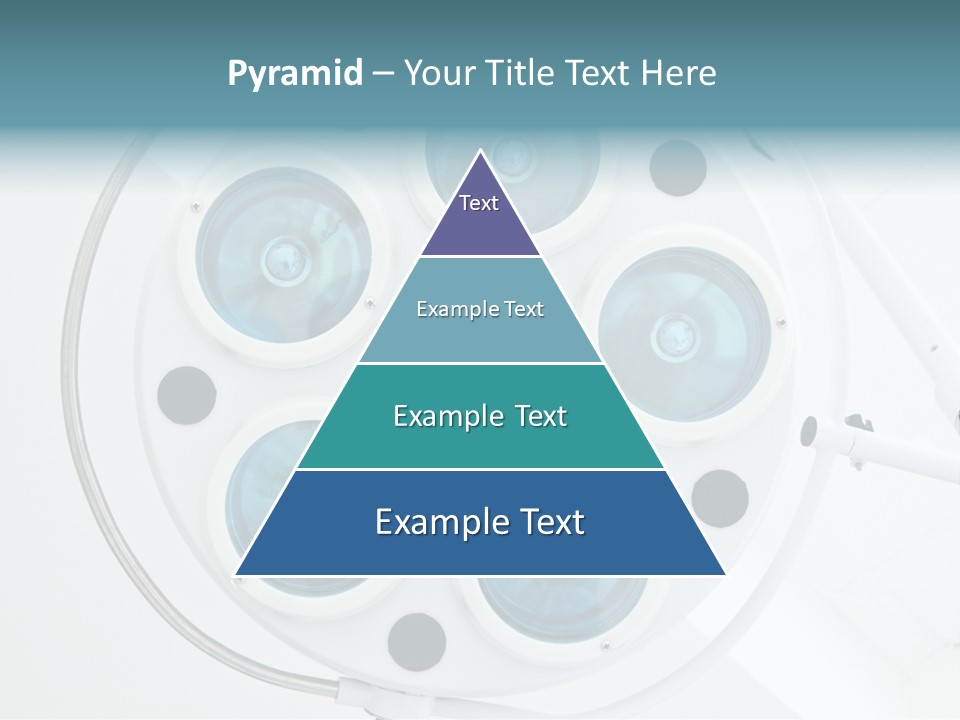 Pyramid – Your Title Text Here

Text

Example Text

Example Text

Example Text